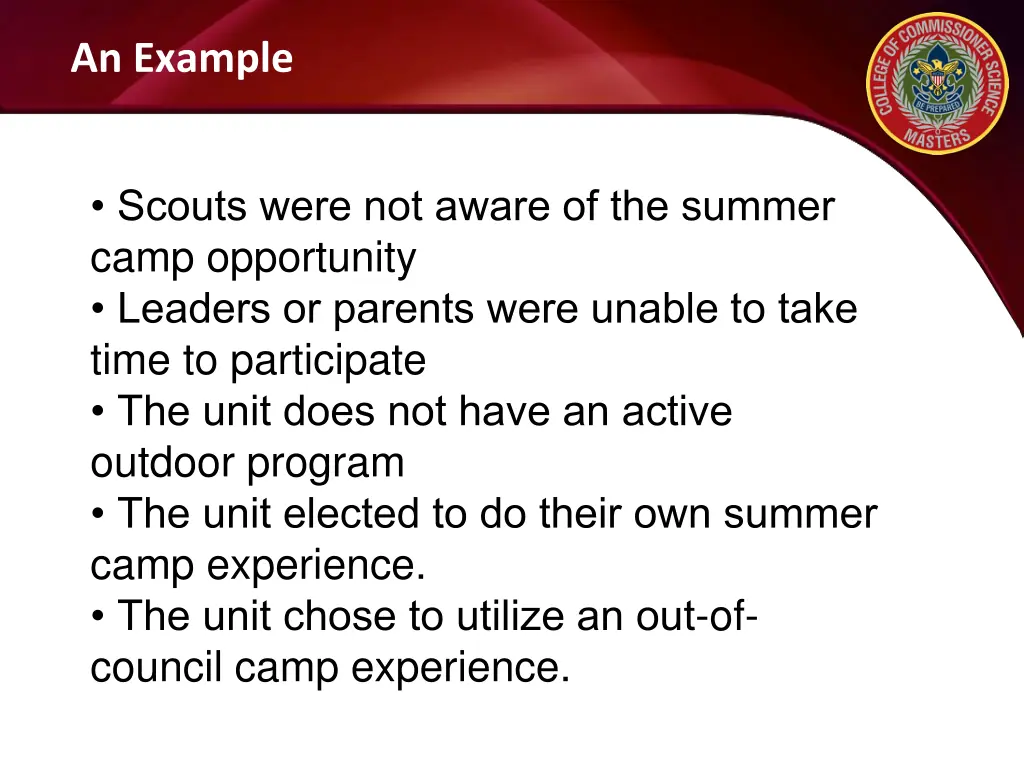 An Example

COLLEGE OF COMMISSIONER SCIENCE
BE PREPARED
MASTERS

• Scouts were not aware of the summer camp opportunity
• Leaders or parents were unable to take time to participate
• The unit does not have an active outdoor program
• The unit elected to do their own summer camp experience.
• The unit chose to utilize an out-of-council camp experience.